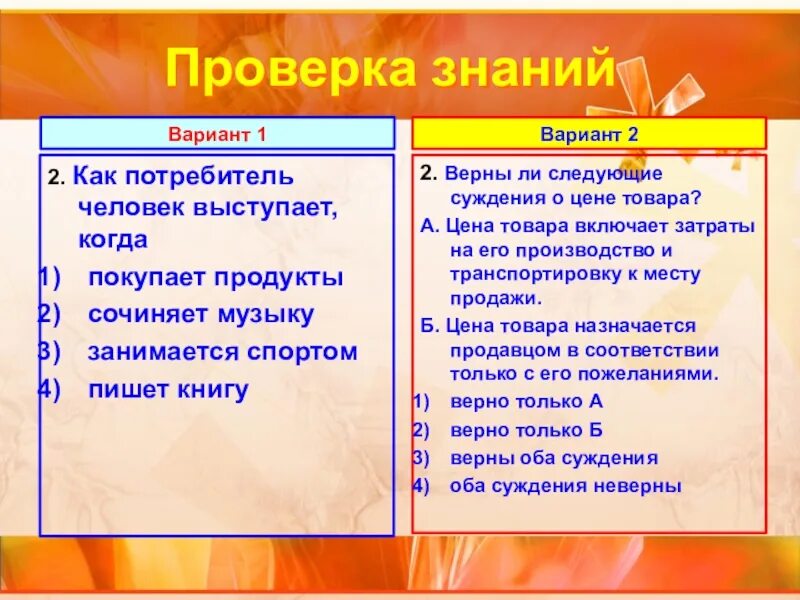 Проверка знаний

Вариант 1

2. Как потребитель человек выступает, когда
1) покупает продукты
2) сочиняет музыку
3) занимается спортом
4) пишет книгу

Вариант 2

2. Верны ли следующие суждения о цене товара?
А. Цена товара включает затраты на его производство и транспортировку к месту продажи.
Б. Цена товара назначается продавцом в соответствии только с его пожеланиями.
1) верно только А
2) верно только Б
3) верны оба суждения
4) оба суждения неверны